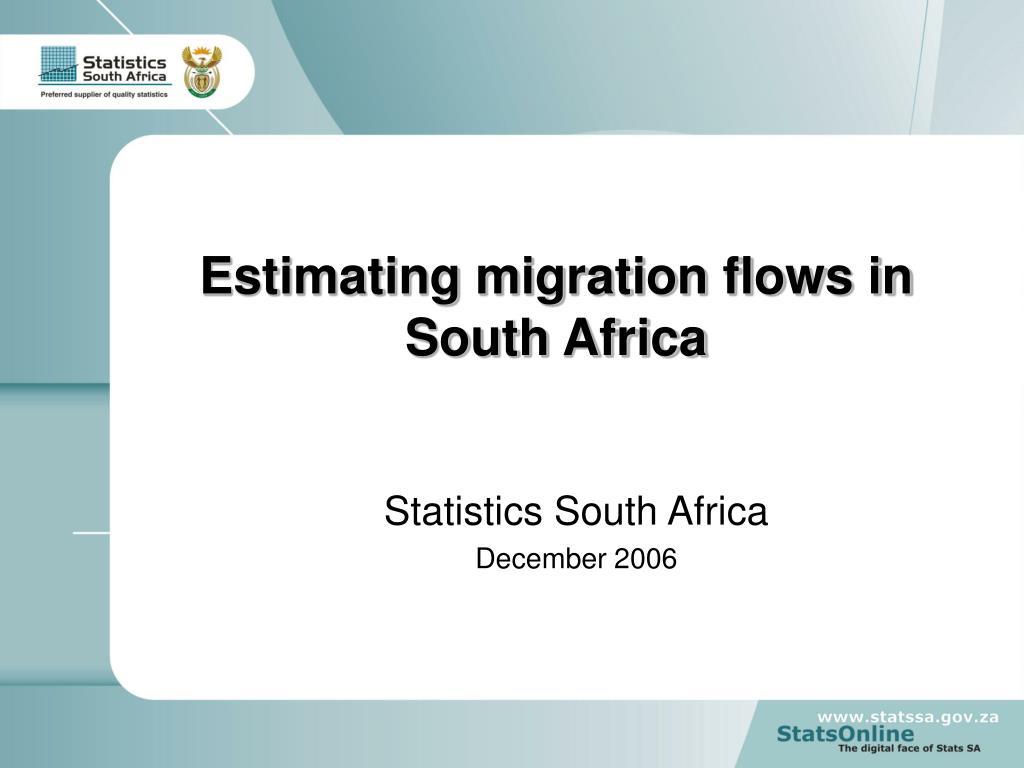 Statistics South Africa
Preferred supplier of quality statistics

Estimating migration flows in South Africa

Statistics South Africa

December 2006

www.statssa.gov.za
StatsOnline
The digital face of Stats SA